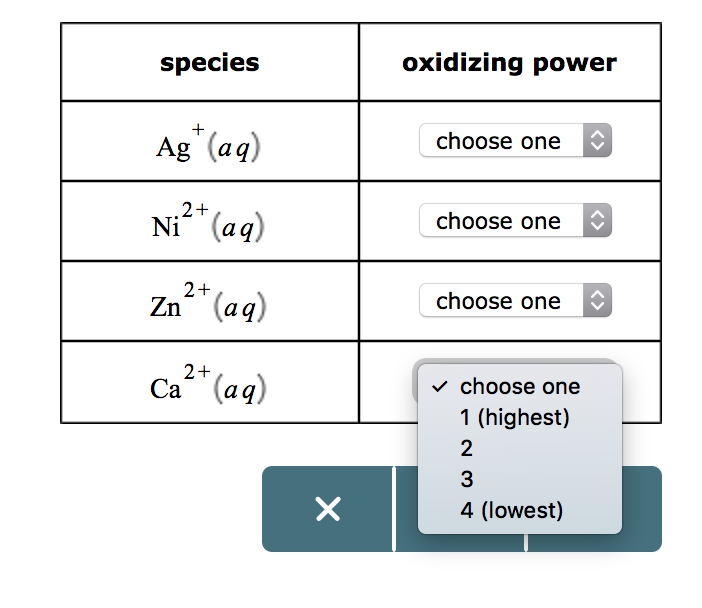 | species | oxidizing power |
|---|---|
| $Ag^{+}(aq)$ | choose one |
| $Ni^{2+}(aq)$ | choose one |
| $Zn^{2+}(aq)$ | choose one |
| $Ca^{2+}(aq)$ | ✓ choose one<br>1 (highest)<br>2<br>3<br>4 (lowest) |

×